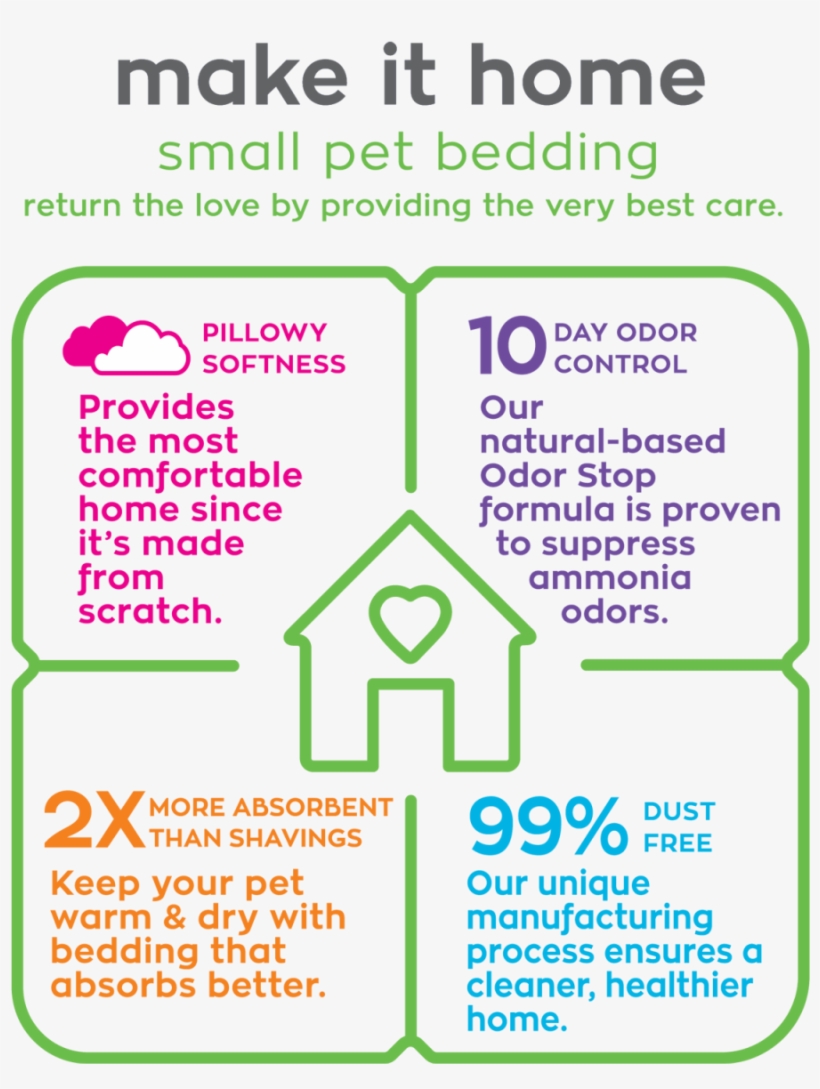 make it home

small pet bedding

return the love by providing the very best care.

PILLOWY SOFTNESS

Provides the most comfortable home since it's made from scratch.

10 DAY ODOR CONTROL

Our natural-based Odor Stop formula is proven to suppress ammonia odors.

2X MORE ABSORBENT THAN SHAVINGS

Keep your pet warm & dry with bedding that absorbs better.

99% DUST FREE

Our unique manufacturing process ensures a cleaner, healthier home.